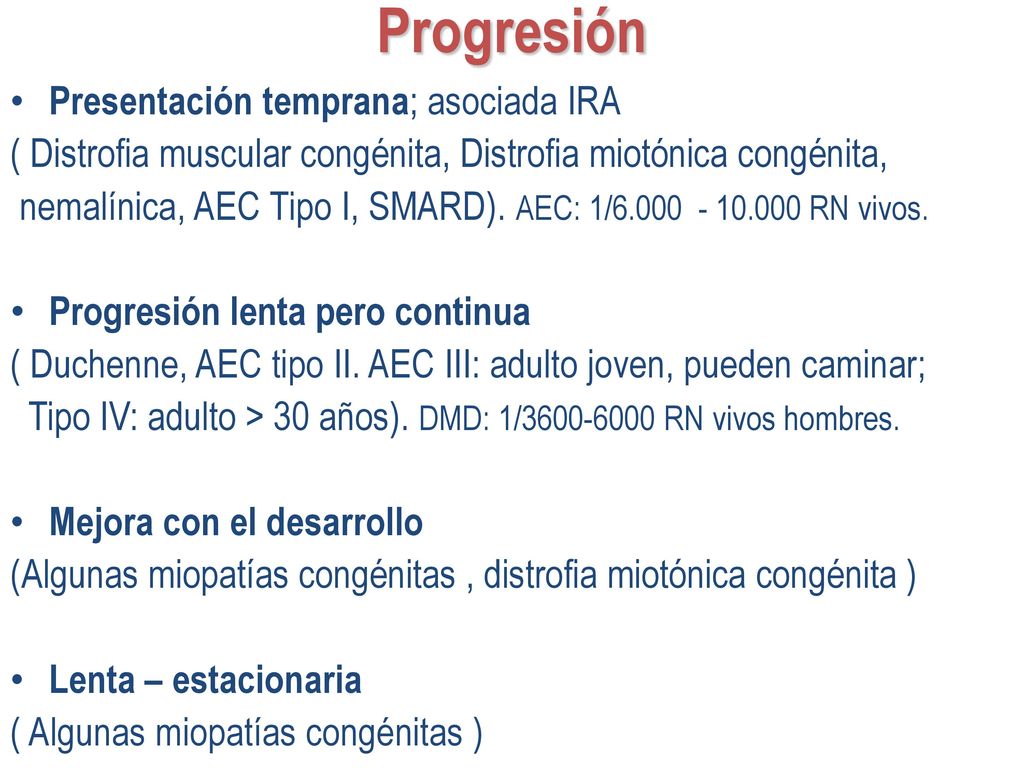 Progresión

• Presentación temprana; asociada IRA
( Distrofia muscular congénita, Distrofia miotónica congénita, nemalínica, AEC Tipo I, SMARD). AEC: 1/6.000 - 10.000 RN vivos.

• Progresión lenta pero continua
( Duchenne, AEC tipo II. AEC III: adulto joven, pueden caminar; Tipo IV: adulto > 30 años). DMD: 1/3600-6000 RN vivos hombres.

• Mejora con el desarrollo
(Algunas miopatías congénitas , distrofia miotónica congénita )

• Lenta – estacionaria
( Algunas miopatías congénitas )